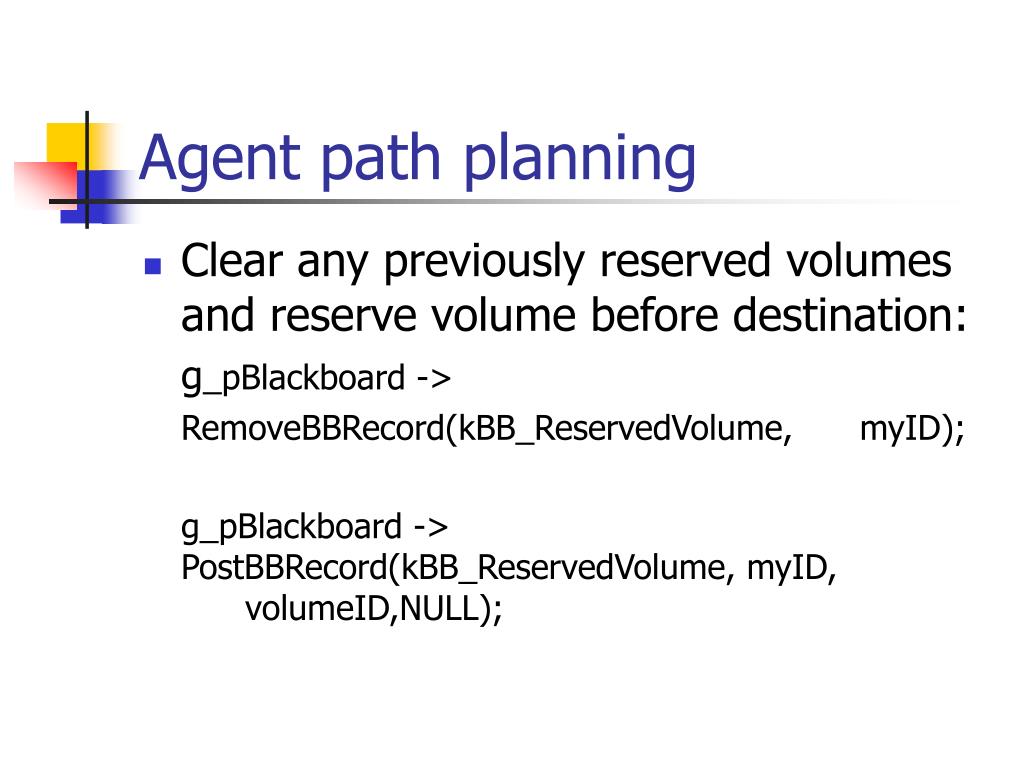 Agent path planning

Clear any previously reserved volumes and reserve volume before destination:

g_pBlackboard -> RemoveBBRecord(kBB_ReservedVolume, myID);

g_pBlackboard -> PostBBRecord(kBB_ReservedVolume, myID, volumeID,NULL);